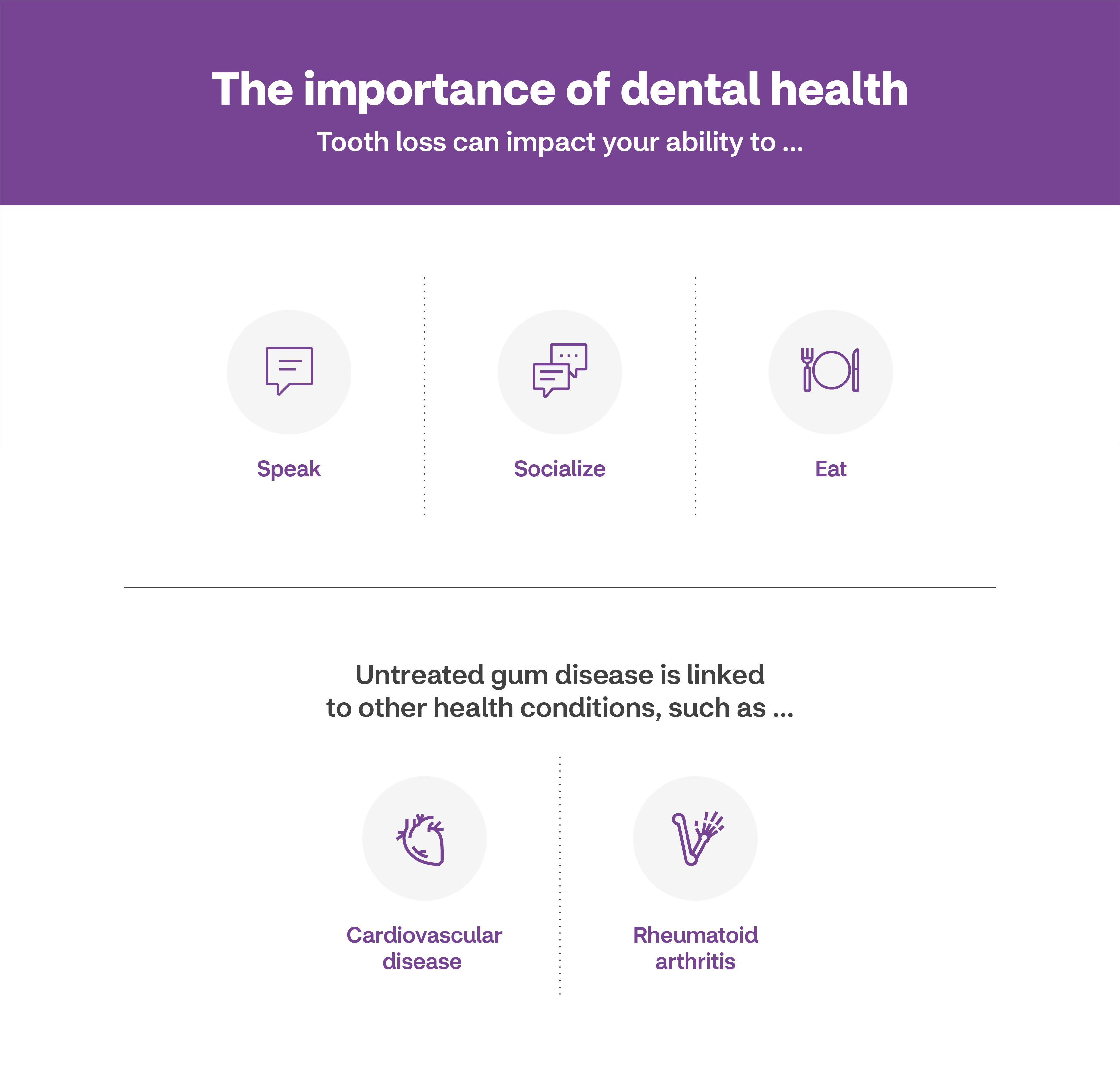 The importance of dental health

Tooth loss can impact your ability to ...

Speak

Socialize

Eat

Untreated gum disease is linked to other health conditions, such as ...

Cardiovascular disease

Rheumatoid arthritis